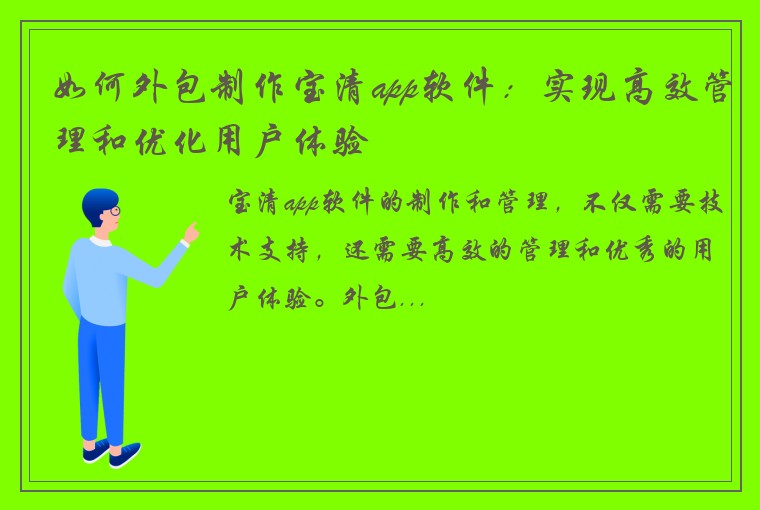 如何外包制作宝清app软件：实现高效管理和优化用户体验

宝清app软件的制作和管理，不仅需要技术支持，还需要高效的管理和优秀的用户体验。外包...